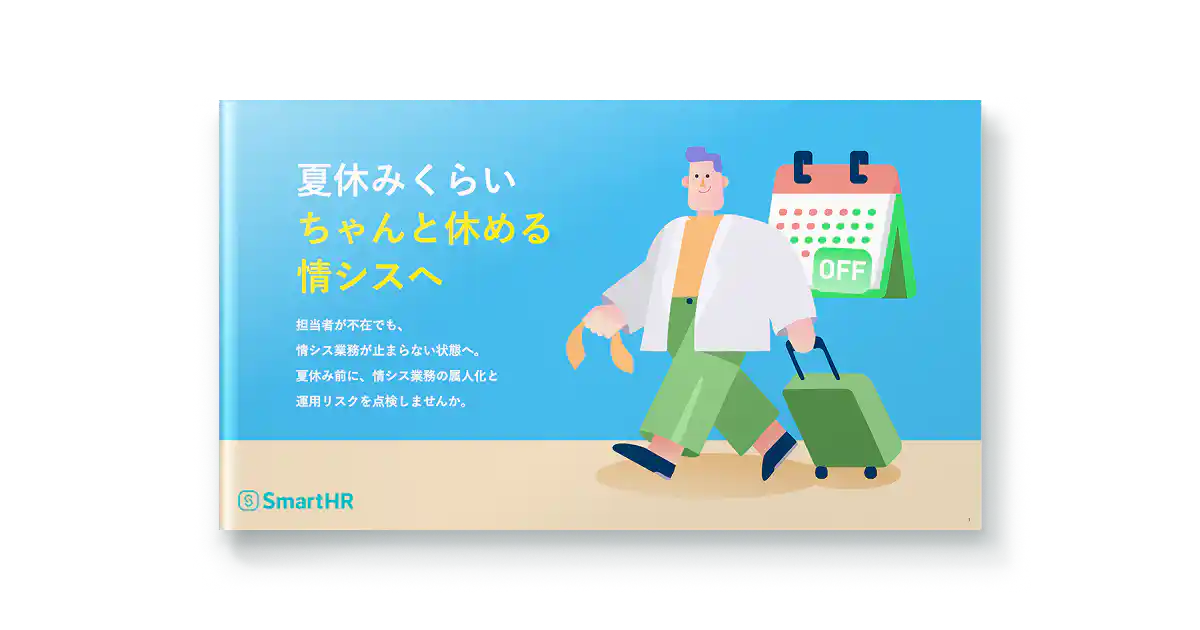 夏休みくらい
ちゃんと休める
情シスへ

担当者が不在でも、
情シス業務が止まらない状態へ。
夏休み前に、情シス業務の属人化と
運用リスクを点検しませんか。

OFF

SmartHR

1